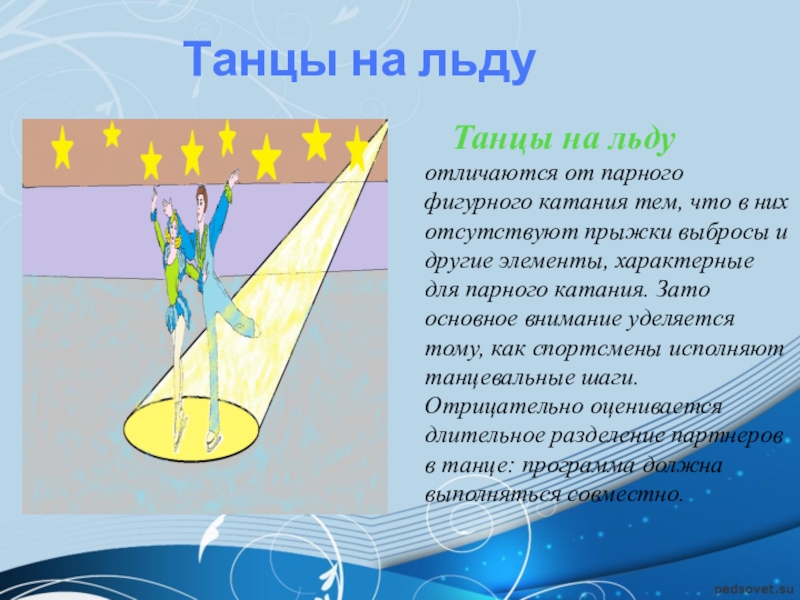 Танцы на льду

Танцы на льду отличаются от парного фигурного катания тем, что в них отсутствуют прыжки выбросы и другие элементы, характерные для парного катания. Зато основное внимание уделяется тому, как спортсмены исполняют танцевальные шаги. Отрицательно оценивается длительное разделение партнеров в танце: программа должна выполняться совместно.

pedsovet.su